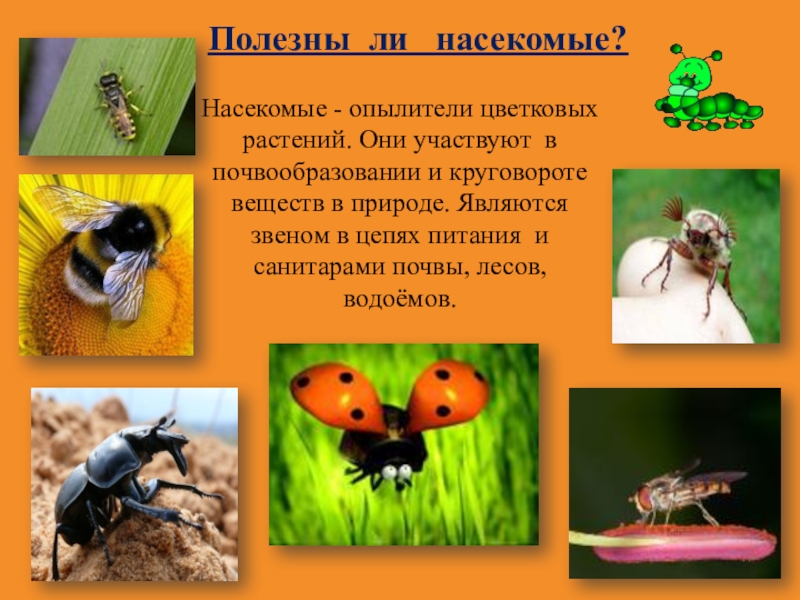 Полезны ли насекомые?

Насекомые - опылители цветковых растений. Они участвуют в почвообразовании и круговороте веществ в природе. Являются звеном в цепях питания и санитарами почвы, лесов, водоёмов.